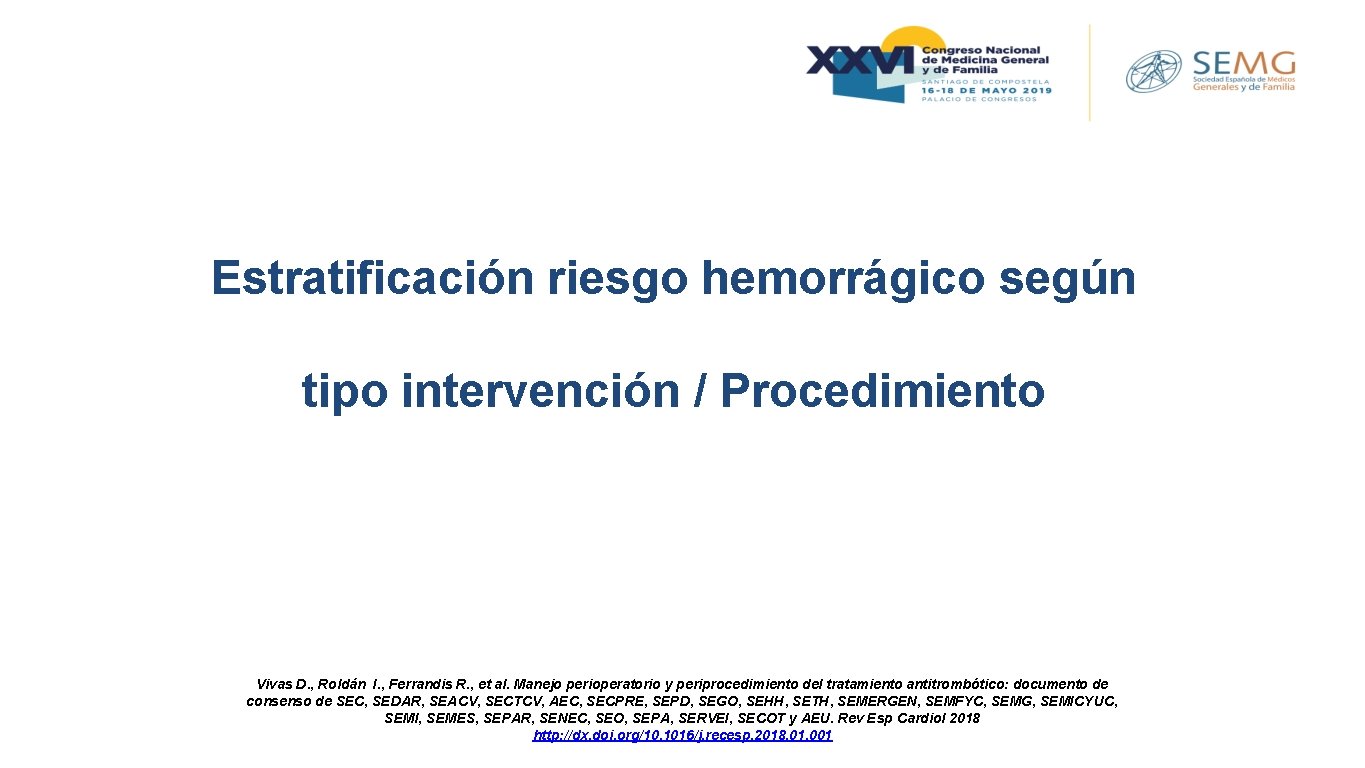 XXVI Congreso Nacional de Medicina General y de Familia
SANTIAGO DE COMPOSTELA
16-18 DE MAYO 2019
PALACIO DE CONGRESOS

SEMG
Sociedad Española de Médicos Generales y de Familia

Estratificación riesgo hemorrágico según

tipo intervención / Procedimiento

Vivas D., Roldán I., Ferrandis R., et al. Manejo perioperatorio y periprocedimiento del tratamiento antitrombótico: documento de consenso de SEC, SEDAR, SEACV, SECTCV, AEC, SECPRE, SEPD, SEGO, SEHH, SETH, SEMERGEN, SEMFYC, SEMG, SEMICYUC, SEMI, SEMES, SEPAR, SENEC, SEO, SEPA, SERVEI, SECOT y AEU. Rev Esp Cardiol 2018
http://dx.doi.org/10.1016/j.recesp.2018.01.001